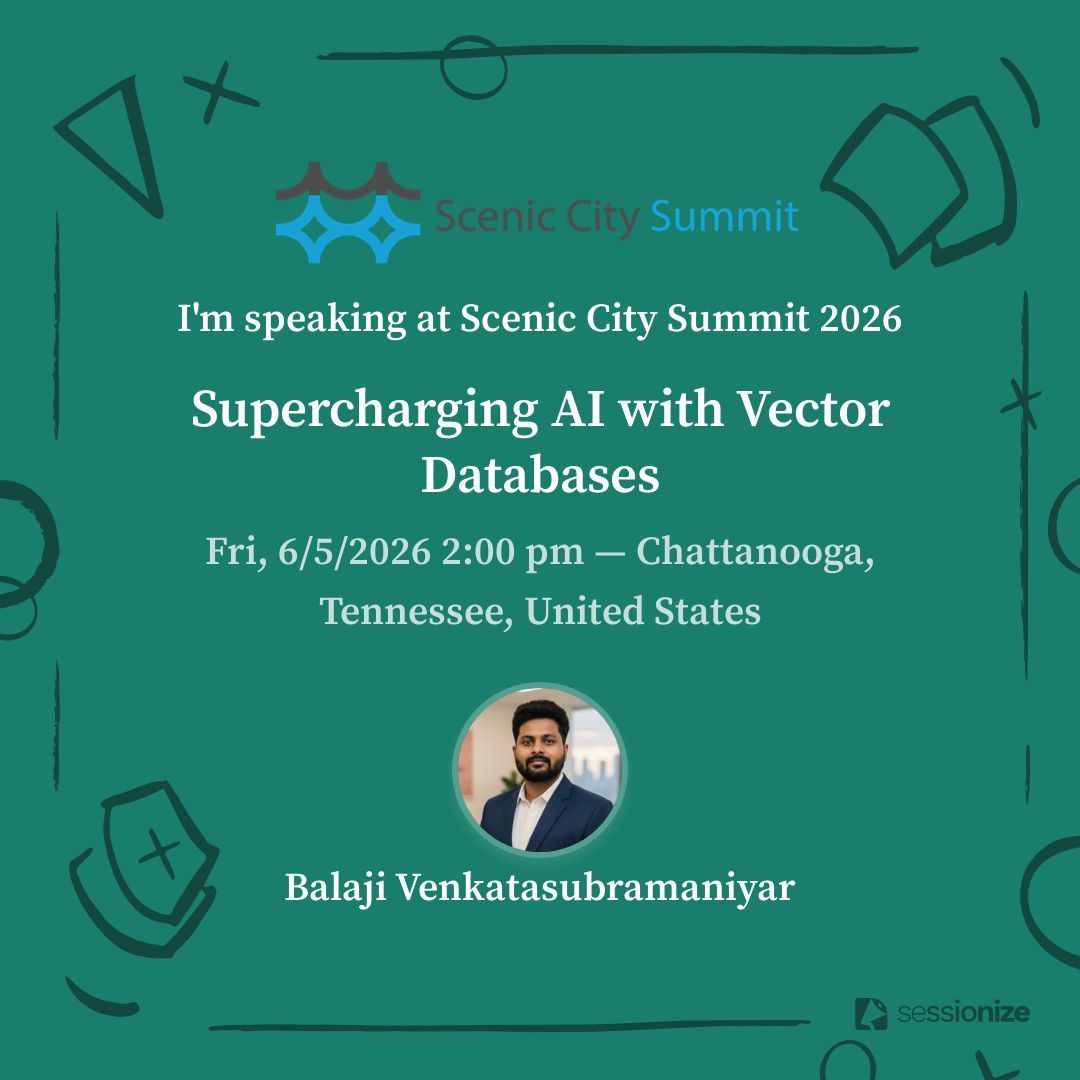 Scenic City Summit

I'm speaking at Scenic City Summit 2026

Supercharging AI with Vector Databases

Fri, 6/5/2026 2:00 pm — Chattanooga, Tennessee, United States

Balaji Venkatasubramaniyar

sessionize